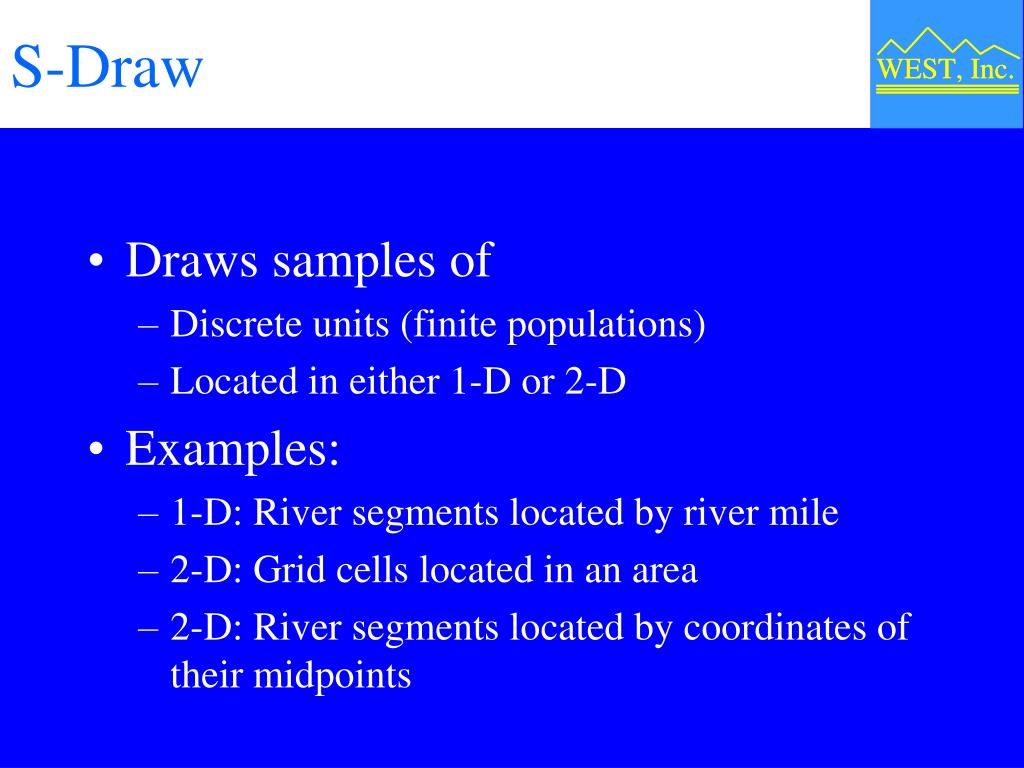 S-Draw

WEST, Inc.

• Draws samples of
– Discrete units (finite populations)
– Located in either 1-D or 2-D
• Examples:
– 1-D: River segments located by river mile
– 2-D: Grid cells located in an area
– 2-D: River segments located by coordinates of their midpoints